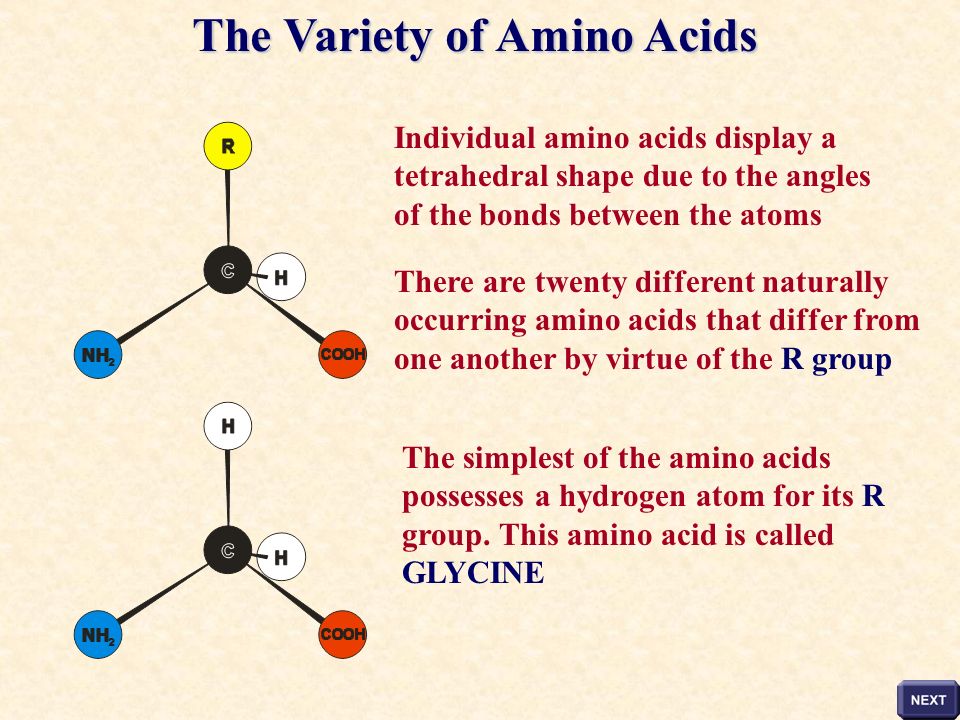 The Variety of Amino Acids

R

C

H

$NH_2$

COOH

Individual amino acids display a tetrahedral shape due to the angles of the bonds between the atoms

There are twenty different naturally occurring amino acids that differ from one another by virtue of the R group

H

C

H

$NH_2$

COOH

The simplest of the amino acids possesses a hydrogen atom for its R group. This amino acid is called GLYCINE

NEXT